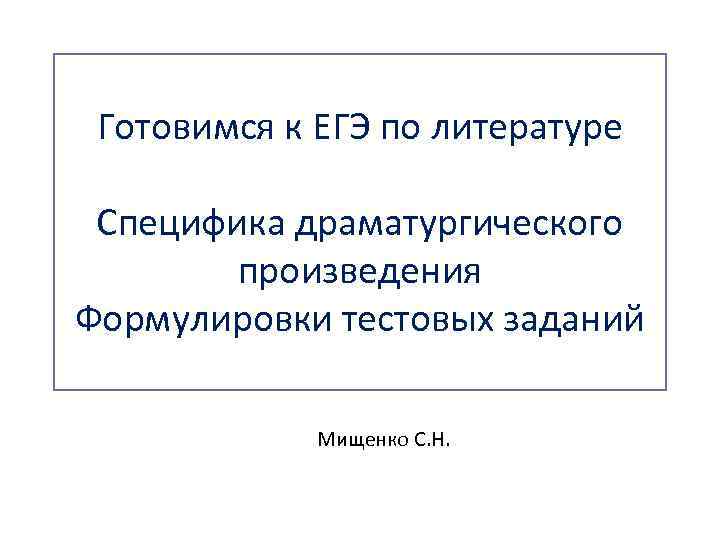 Готовимся к ЕГЭ по литературе

Специфика драматургического произведения
Формулировки тестовых заданий

Мищенко С.Н.